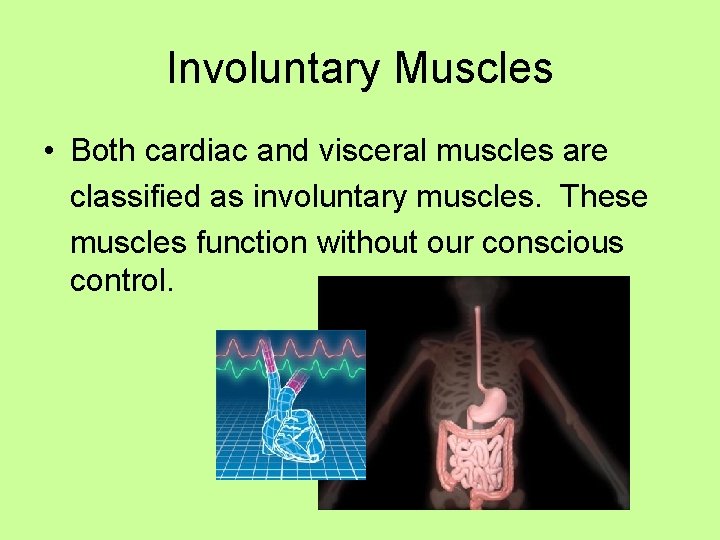 Involuntary Muscles

• Both cardiac and visceral muscles are classified as involuntary muscles.  These muscles function without our conscious control.